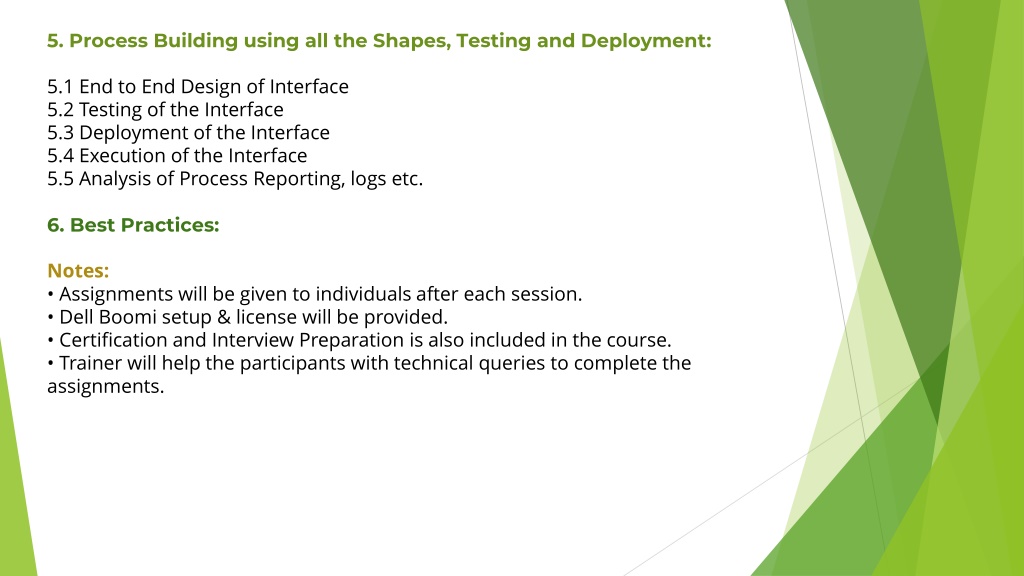 5. Process Building using all the Shapes, Testing and Deployment:

5.1 End to End Design of Interface
5.2 Testing of the Interface
5.3 Deployment of the Interface
5.4 Execution of the Interface
5.5 Analysis of Process Reporting, logs etc.

6. Best Practices:

Notes:
• Assignments will be given to individuals after each session.
• Dell Boomi setup & license will be provided.
• Certification and Interview Preparation is also included in the course.
• Trainer will help the participants with technical queries to complete the assignments.